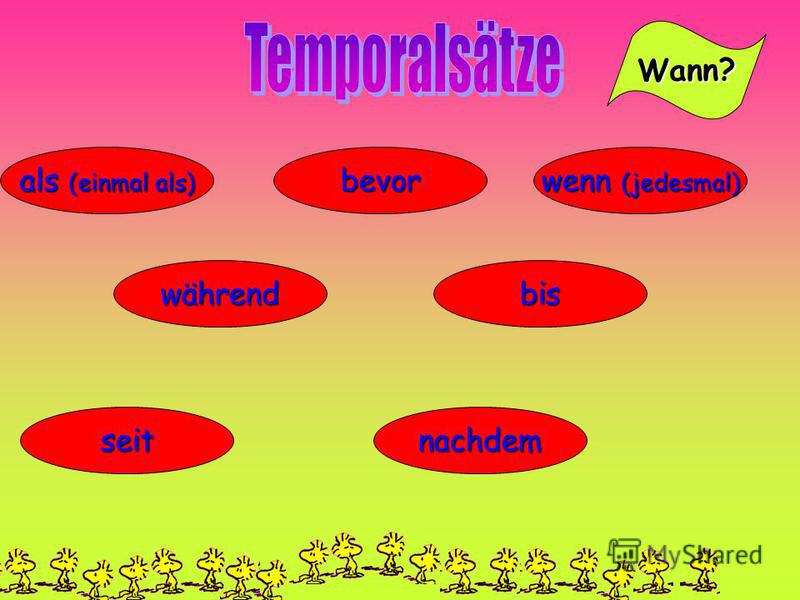 Temporalsätze

Wann?

als (einmal als)

bevor

wenn (jedesmal)

während

bis

seit

nachdem

MyShared